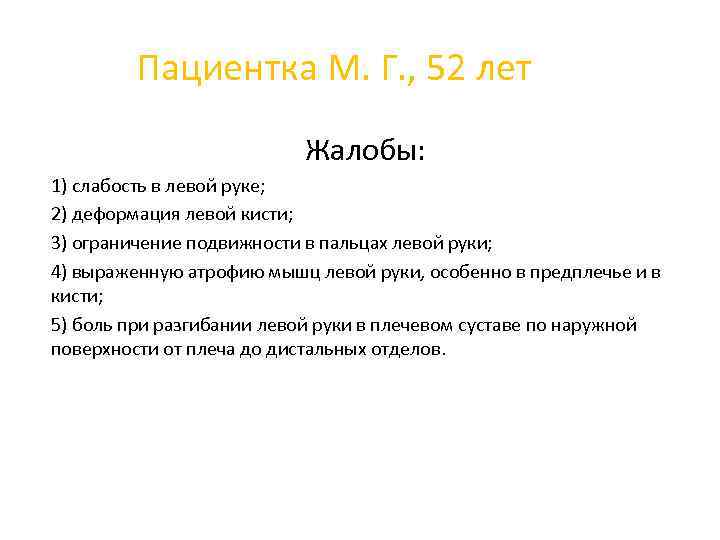 Пациентка М. Г., 52 лет

Жалобы:

1) слабость в левой руке;

2) деформация левой кисти;

3) ограничение подвижности в пальцах левой руки;

4) выраженную атрофию мышц левой руки, особенно в предплечье и в кисти;

5) боль при разгибании левой руки в плечевом суставе по наружной поверхности от плеча до дистальных отделов.